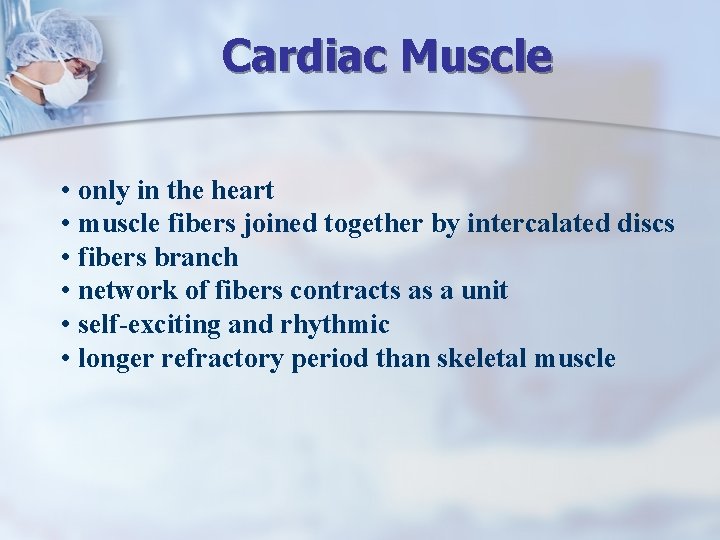 Cardiac Muscle

• only in the heart
• muscle fibers joined together by intercalated discs
• fibers branch
• network of fibers contracts as a unit
• self-exciting and rhythmic
• longer refractory period than skeletal muscle